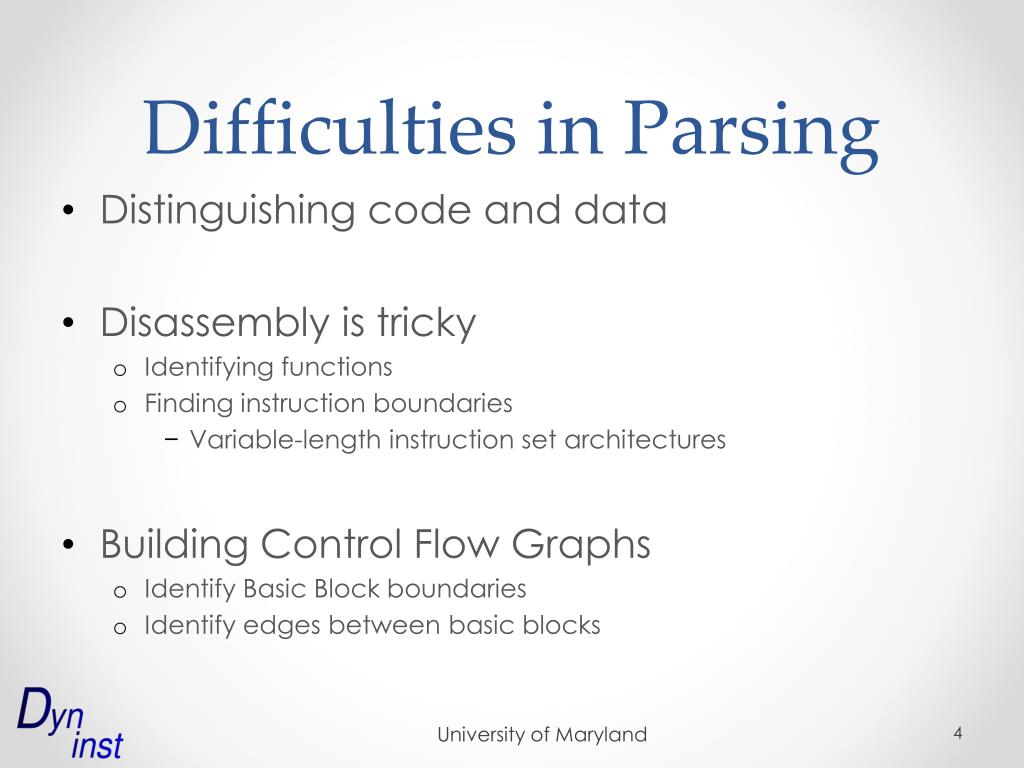 Difficulties in Parsing

• Distinguishing code and data

• Disassembly is tricky
  o Identifying functions
  o Finding instruction boundaries
    − Variable-length instruction set architectures

• Building Control Flow Graphs
  o Identify Basic Block boundaries
  o Identify edges between basic blocks

Dyn inst

University of Maryland

4